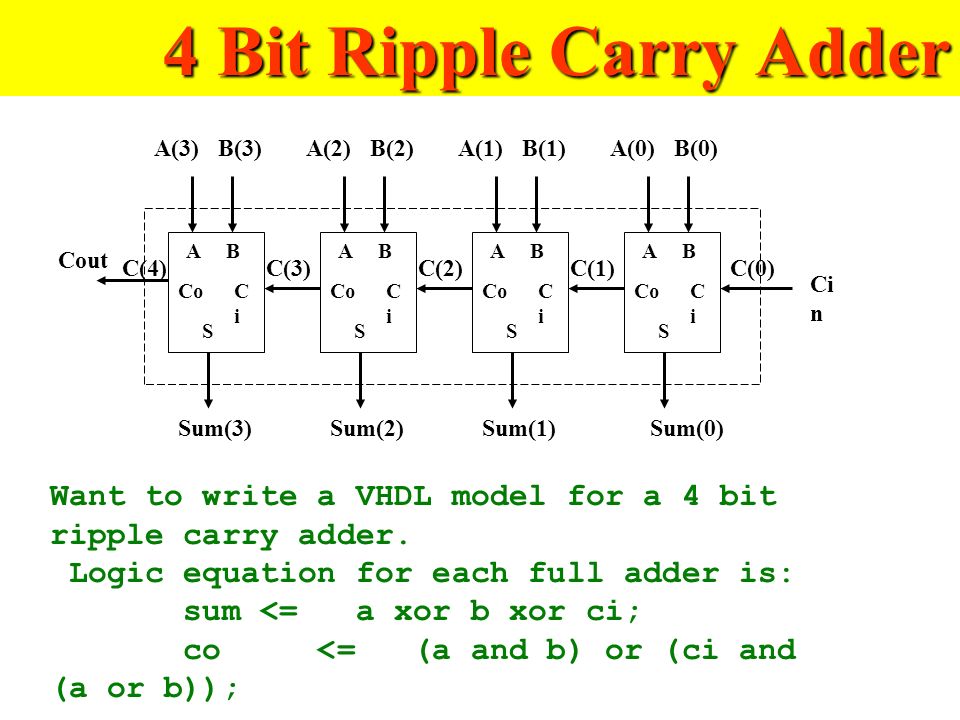 4 Bit Ripple Carry Adder

A(3) B(3) A(2) B(2) A(1) B(1) A(0) B(0)

Cout C(4) A B Co Ci S C(3) A B Co Ci S C(2) A B Co Ci S C(1) A B Co Ci S C(0) Cin

Sum(3) Sum(2) Sum(1) Sum(0)

Want to write a VHDL model for a 4 bit ripple carry adder.
Logic equation for each full adder is:
sum <= a xor b xor ci;
co <= (a and b) or (ci and (a or b));